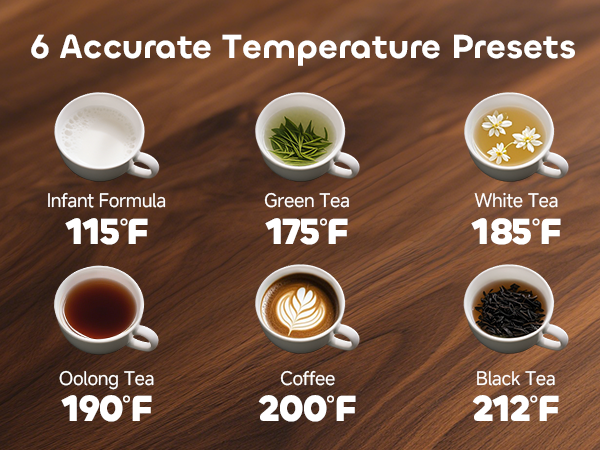 6 Accurate Temperature Presets

Infant Formula
115°F

Green Tea
175°F

White Tea
185°F

Oolong Tea
190°F

Coffee
200°F

Black Tea
212°F